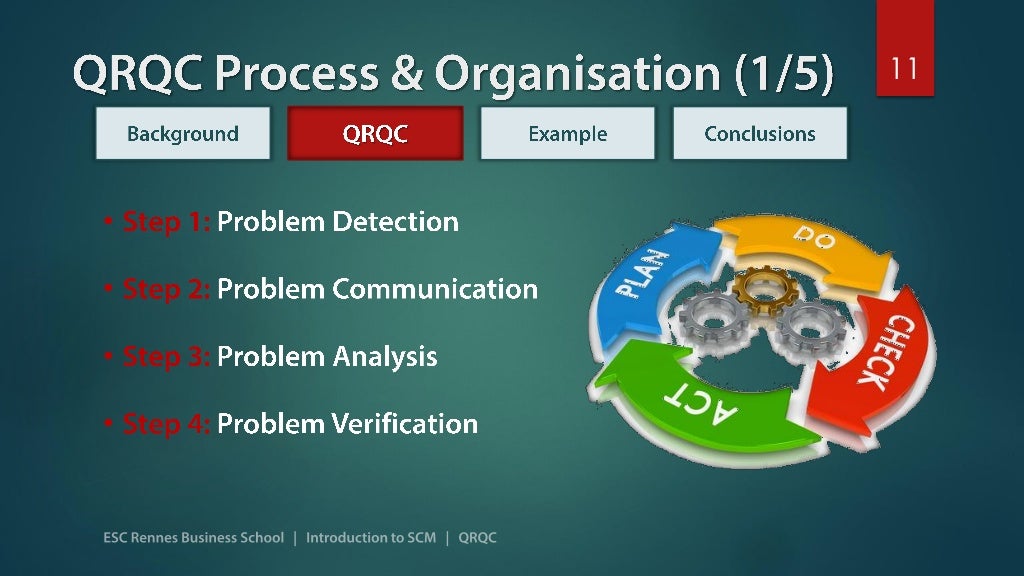 QRQC Process & Organisation (1/5)

11

Background

QRQC

Example

Conclusions

• Step 1: Problem Detection

• Step 2: Problem Communication

• Step 3: Problem Analysis

• Step 4: Problem Verification

PLAN

DO

CHECK

ACT

ESC Rennes Business School | Introduction to SCM | QRQC